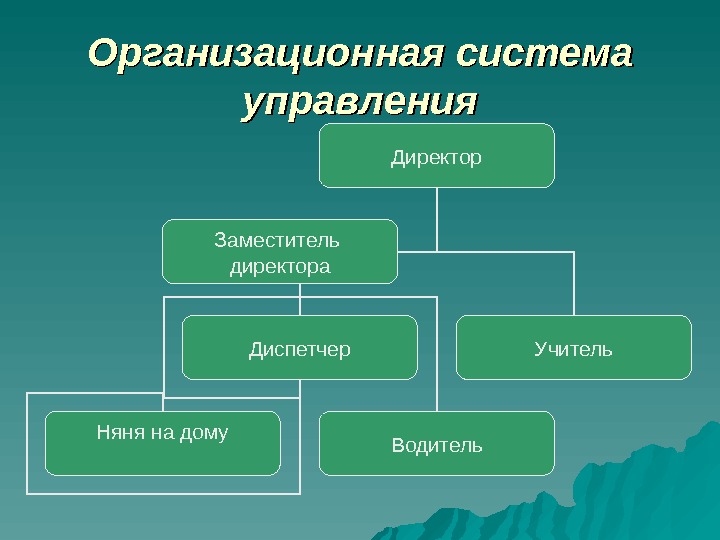 Организационная система управления

Директор

Заместитель директора

Диспетчер

Учитель

Няня на дому

Водитель